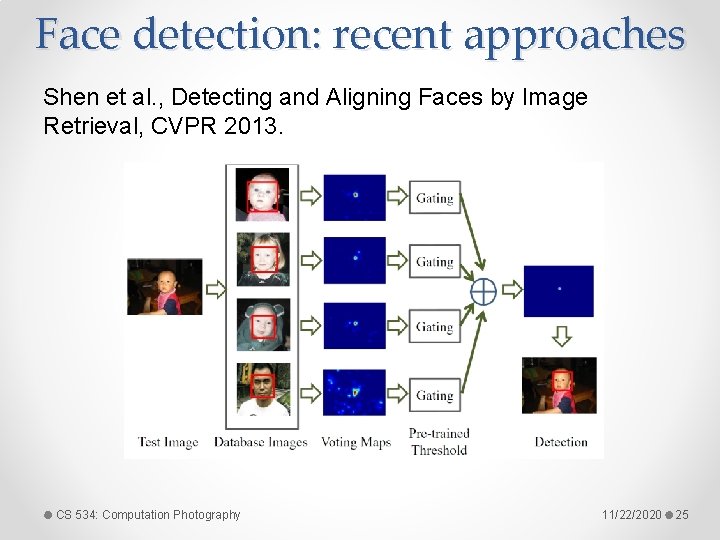 Face detection: recent approaches

Shen et al., Detecting and Aligning Faces by Image Retrieval, CVPR 2013.

Gating

Gating

Gating

Gating

Test Image

Database Images

Voting Maps

Pre-trained Threshold

Detection

CS 534: Computation Photography

11/22/2020

25